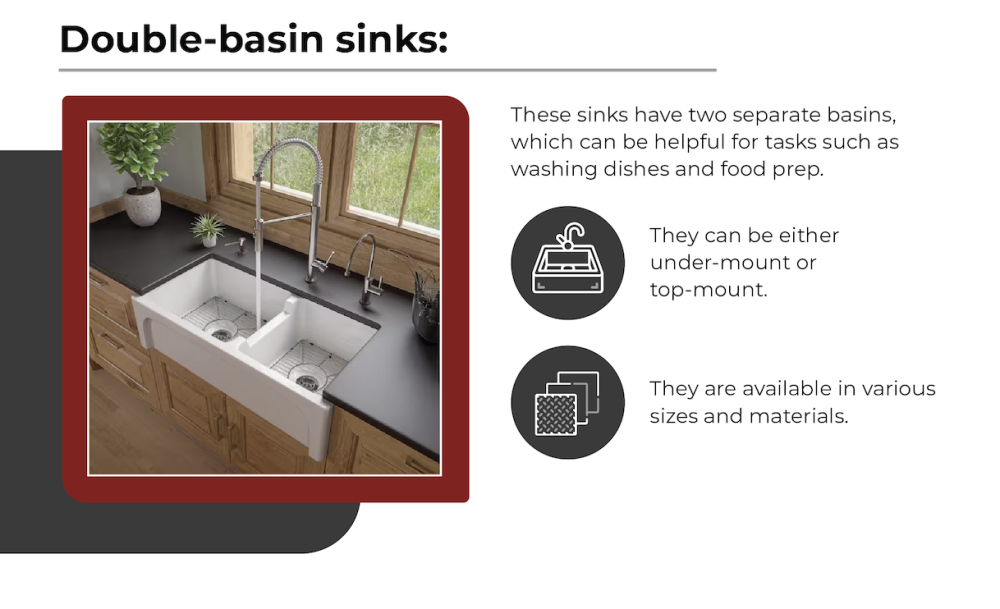 Double-basin sinks:

These sinks have two separate basins, which can be helpful for tasks such as washing dishes and food prep.

They can be either under-mount or top-mount.

They are available in various sizes and materials.